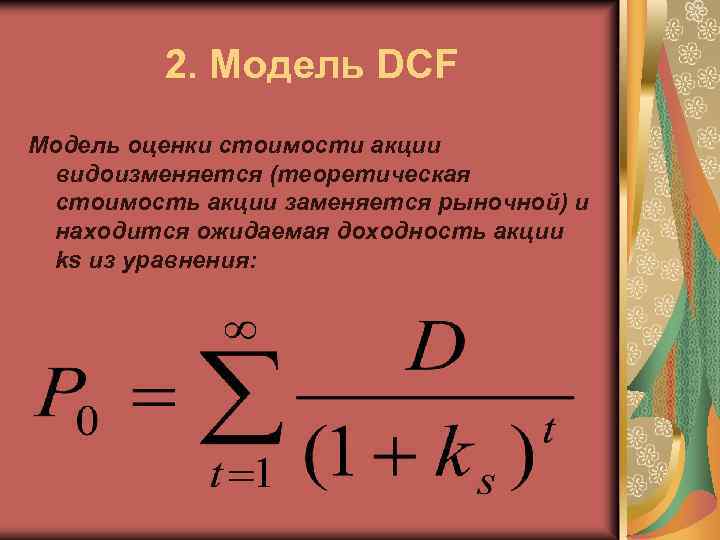 2. Модель DCF

Модель оценки стоимости акции видоизменяется (теоретическая стоимость акции заменяется рыночной) и находится ожидаемая доходность акции ks из уравнения:

$P_0 = \sum_{t=1}^{\infty} \frac{D}{(1+k_s)^t}$